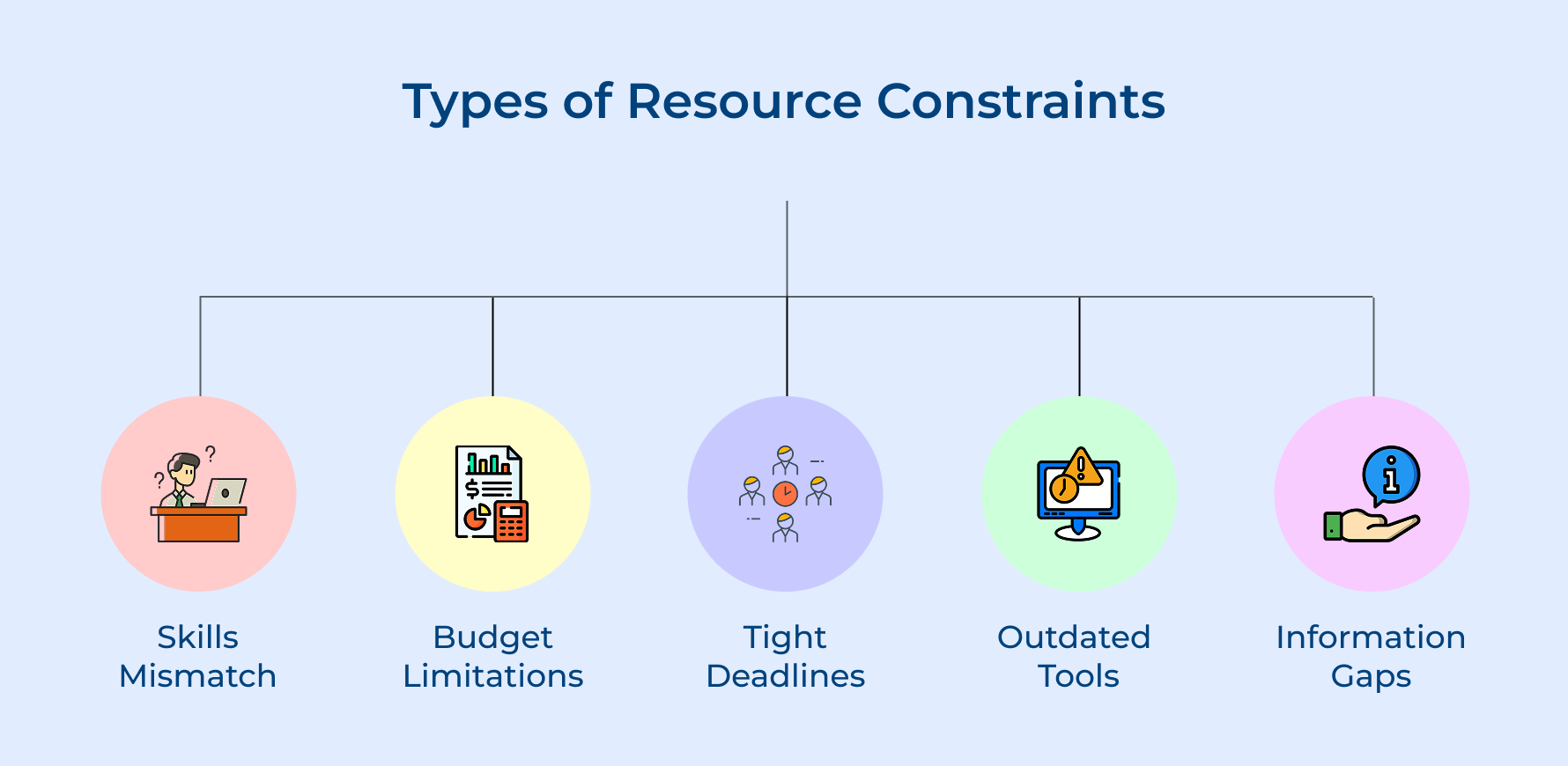 Types of Resource Constraints

Skills Mismatch

Budget Limitations

Tight Deadlines

Outdated Tools

Information Gaps